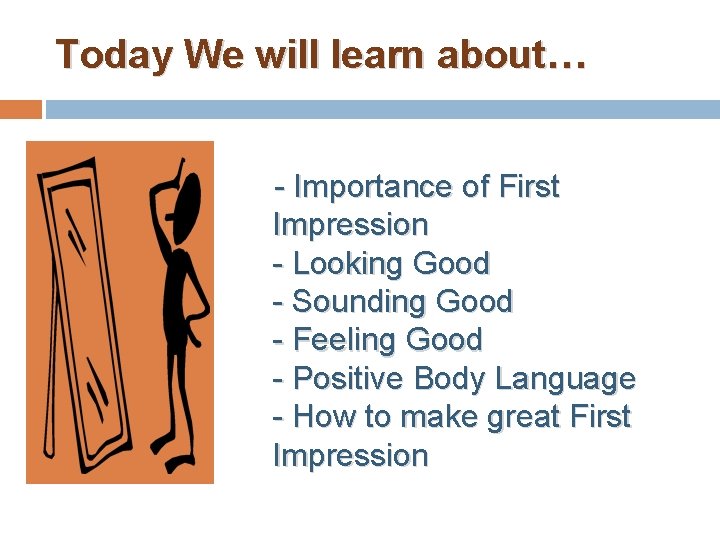 Today We will learn about…

- Importance of First Impression
- Looking Good
- Sounding Good
- Feeling Good
- Positive Body Language
- How to make great First Impression